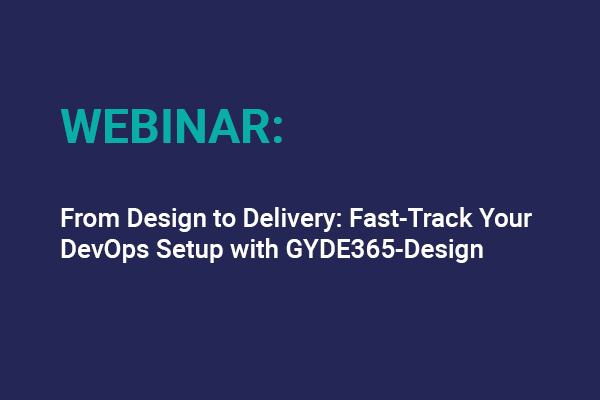 WEBINAR:

From Design to Delivery: Fast-Track Your DevOps Setup with GYDE365-Design